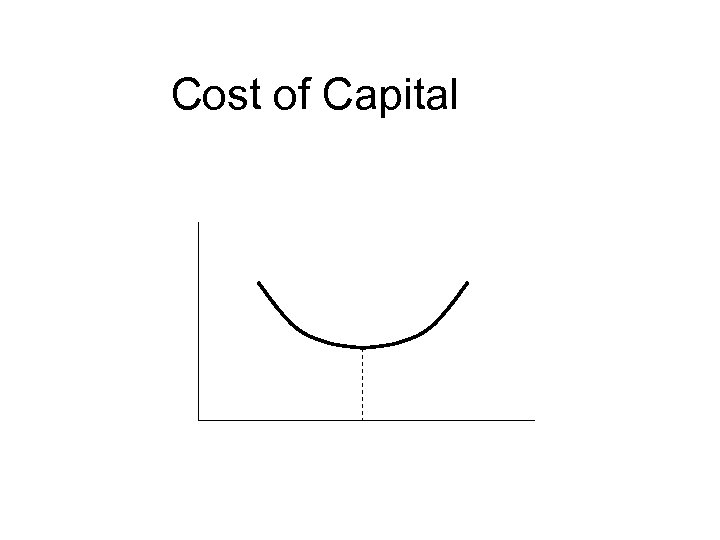 Cost of Capital